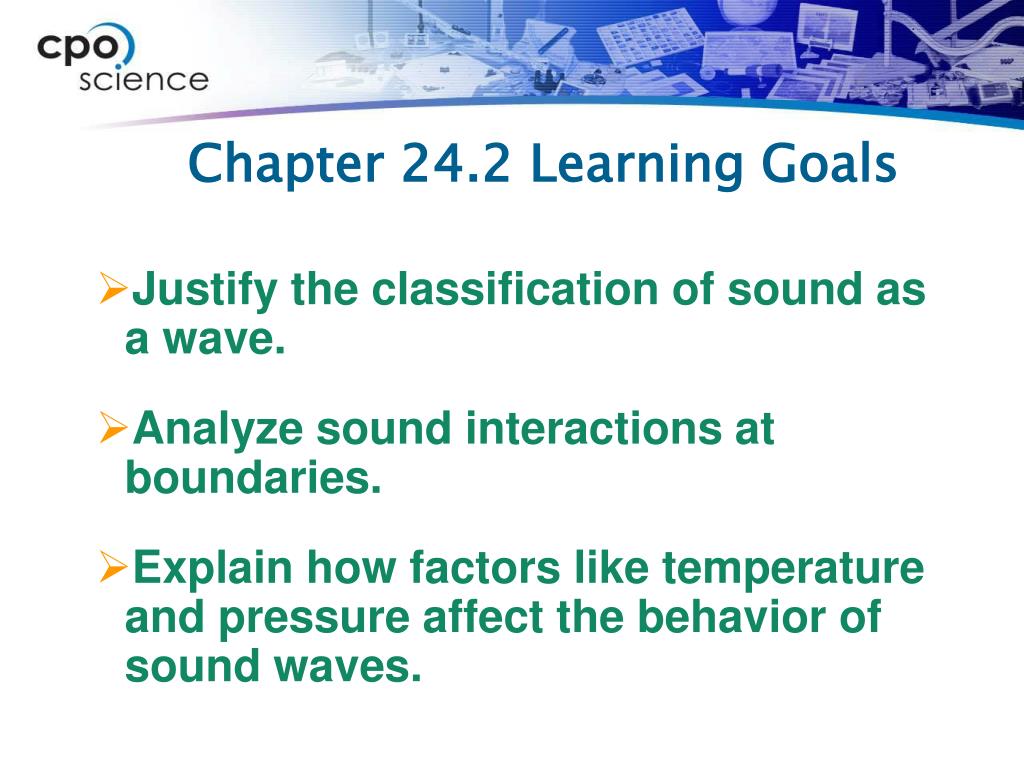 cpo science

Chapter 24.2 Learning Goals

➢Justify the classification of sound as a wave.

➢Analyze sound interactions at boundaries.

➢Explain how factors like temperature and pressure affect the behavior of sound waves.